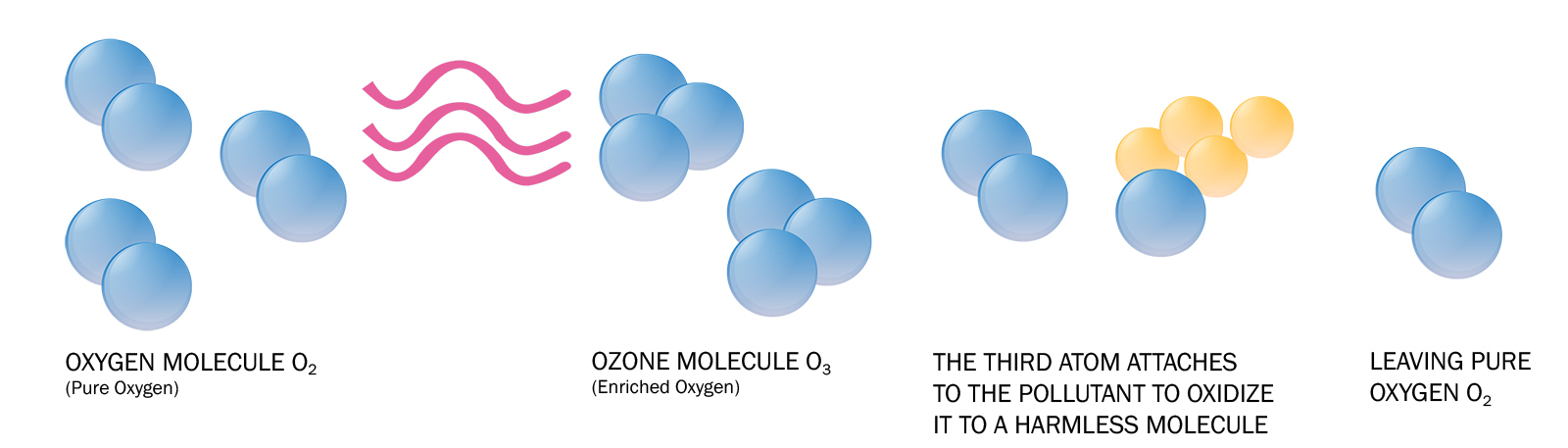 OXYGEN MOLECULE $O_2$
(Pure Oxygen)

OZONE MOLECULE $O_3$
(Enriched Oxygen)

THE THIRD ATOM ATTACHES TO THE POLLUTANT TO OXIDIZE IT TO A HARMLESS MOLECULE

LEAVING PURE OXYGEN $O_2$